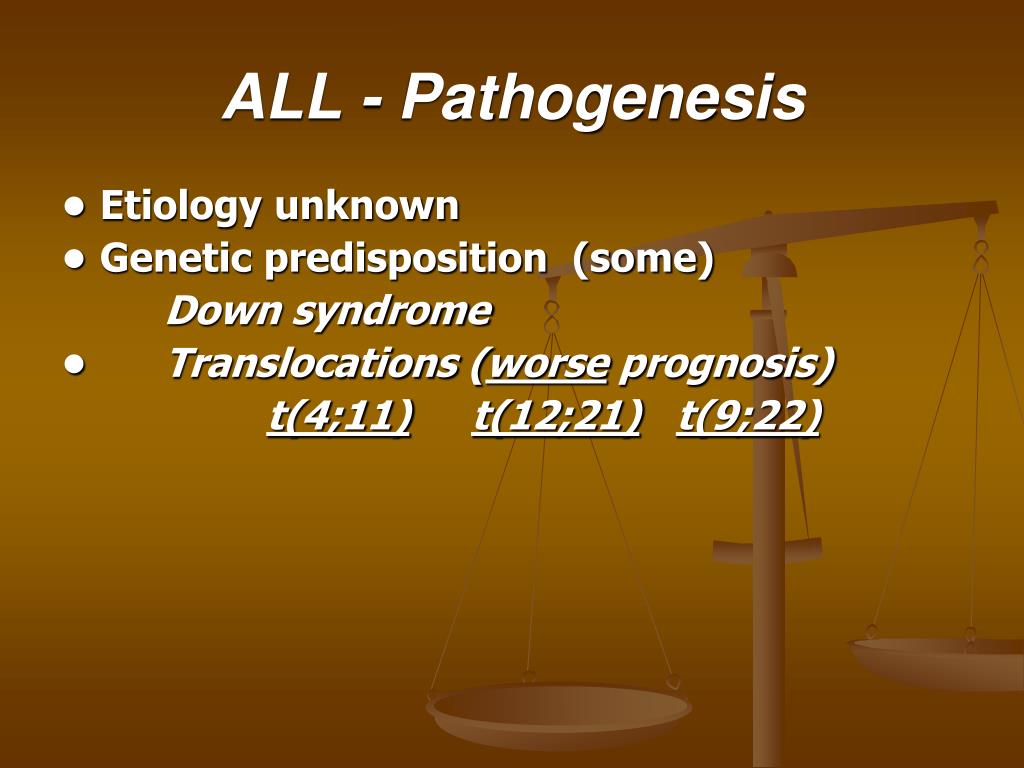 ALL - Pathogenesis

• Etiology unknown
• Genetic predisposition (some)
Down syndrome
• Translocations (worse prognosis)
t(4;11) t(12;21) t(9;22)